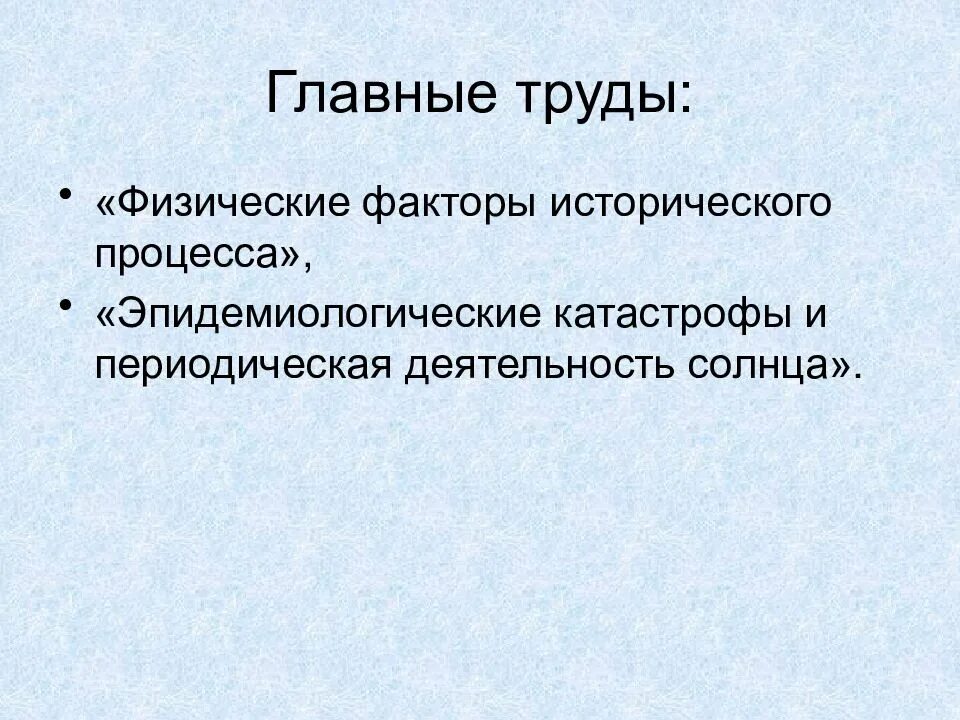 Главные труды:

• «Физические факторы исторического процесса»,
• «Эпидемиологические катастрофы и периодическая деятельность солнца».